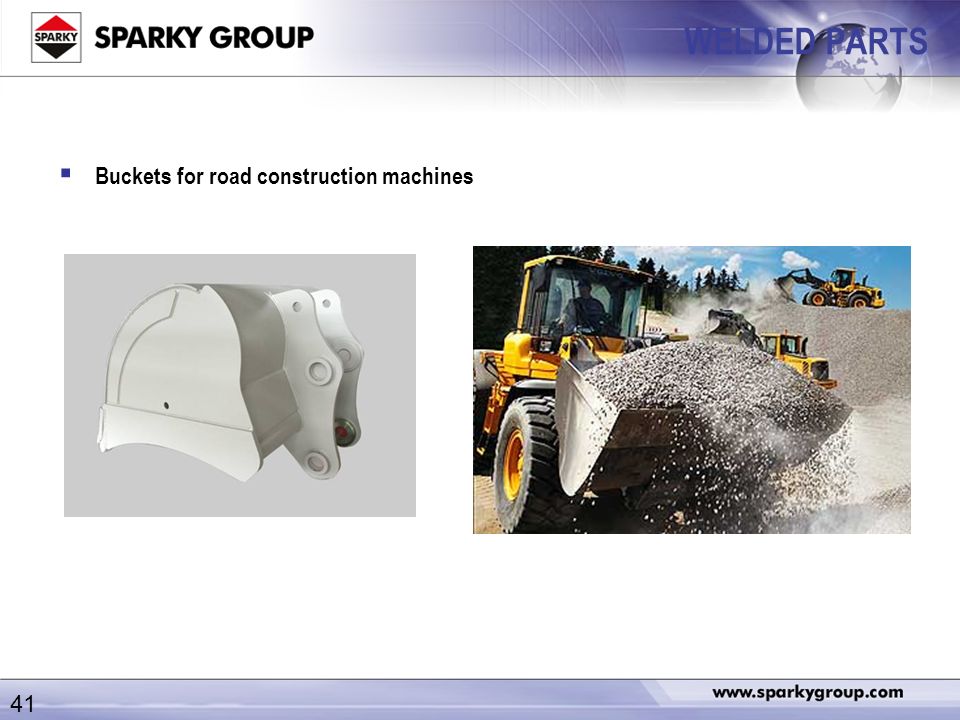 SPARKY

SPARKY GROUP

WELDED PARTS

▪ Buckets for road construction machines

41

www.sparkygroup.com